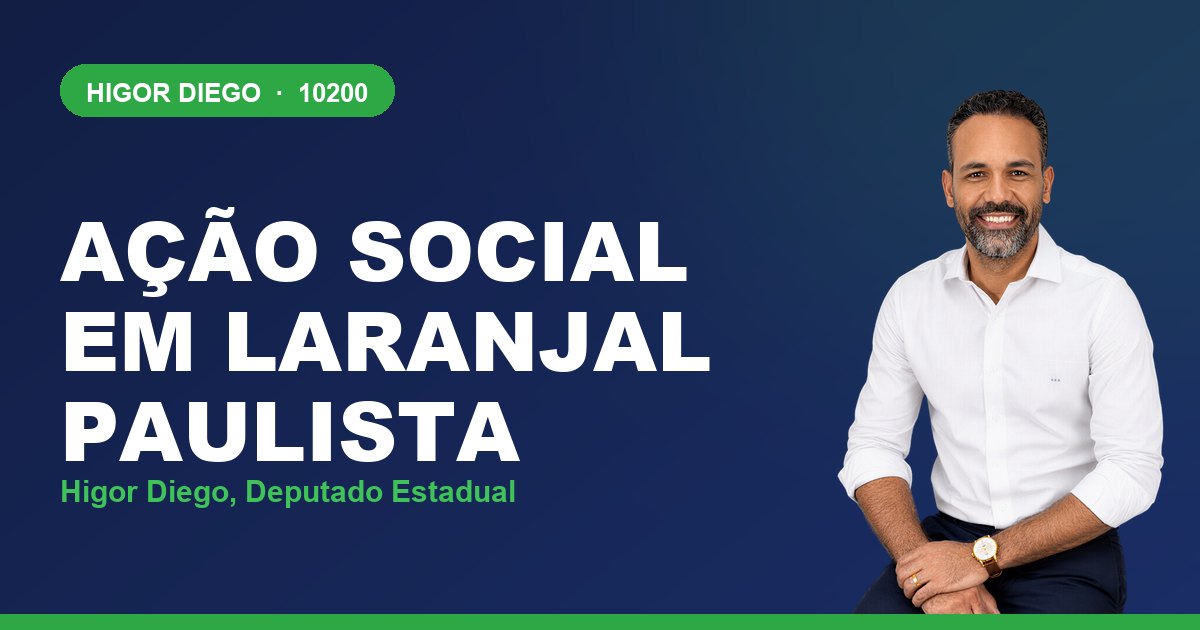 HIGOR DIEGO · 10200

AÇÃO SOCIAL EM LARANJAL PAULISTA

Higor Diego, Deputado Estadual